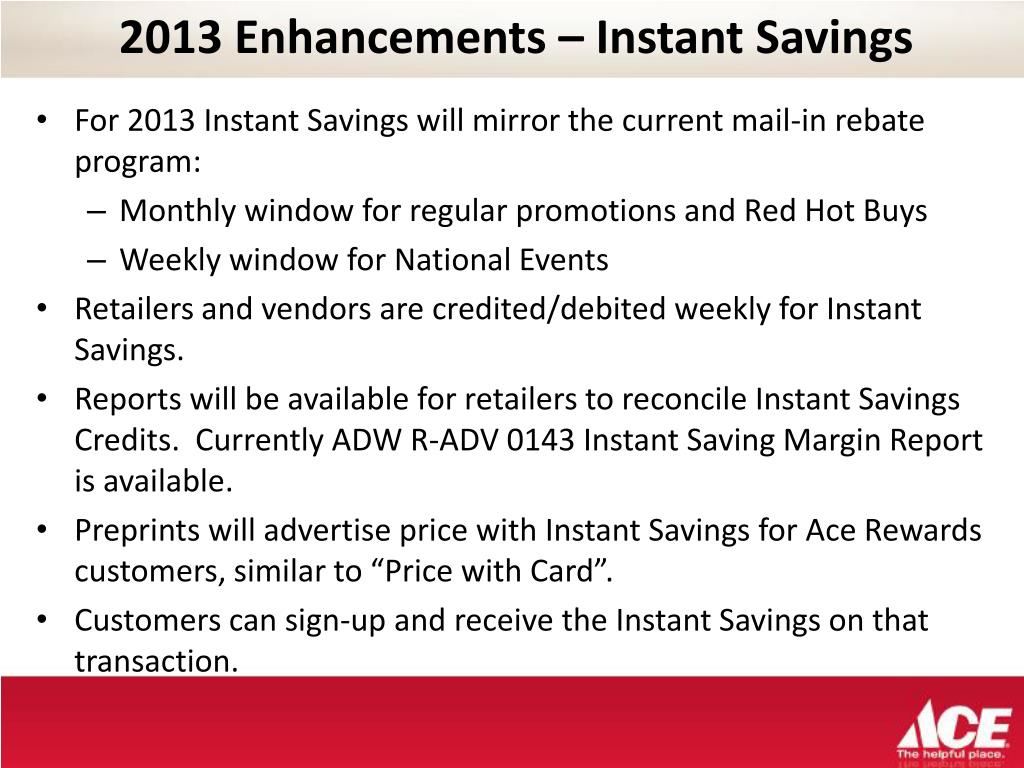 2013 Enhancements – Instant Savings

• For 2013 Instant Savings will mirror the current mail-in rebate program:
– Monthly window for regular promotions and Red Hot Buys
– Weekly window for National Events
• Retailers and vendors are credited/debited weekly for Instant Savings.
• Reports will be available for retailers to reconcile Instant Savings Credits. Currently ADW R-ADV 0143 Instant Saving Margin Report is available.
• Preprints will advertise price with Instant Savings for Ace Rewards customers, similar to “Price with Card”.
• Customers can sign-up and receive the Instant Savings on that transaction.

ACE
The helpful place.